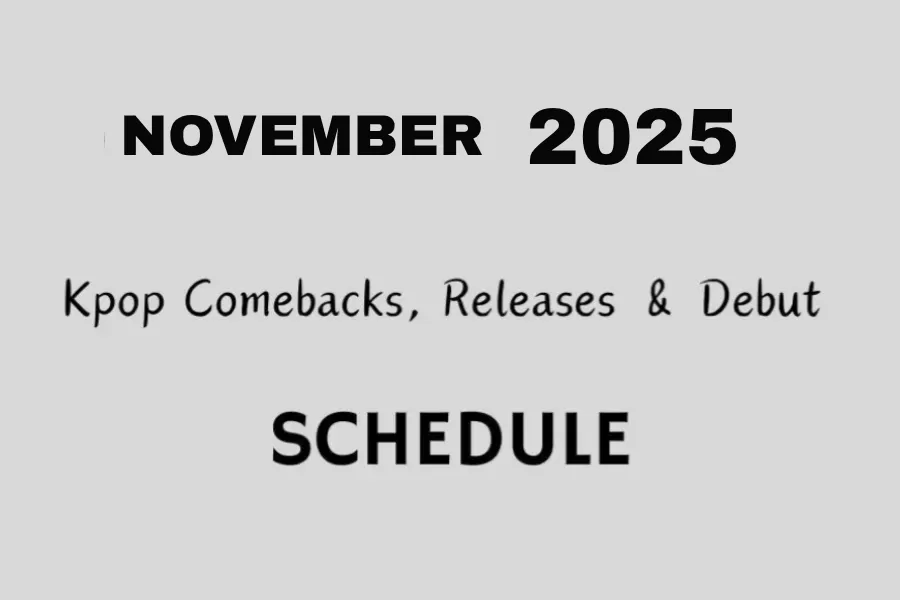 NOVEMBER 2025

Kpop Comebacks, Releases & Debut

SCHEDULE